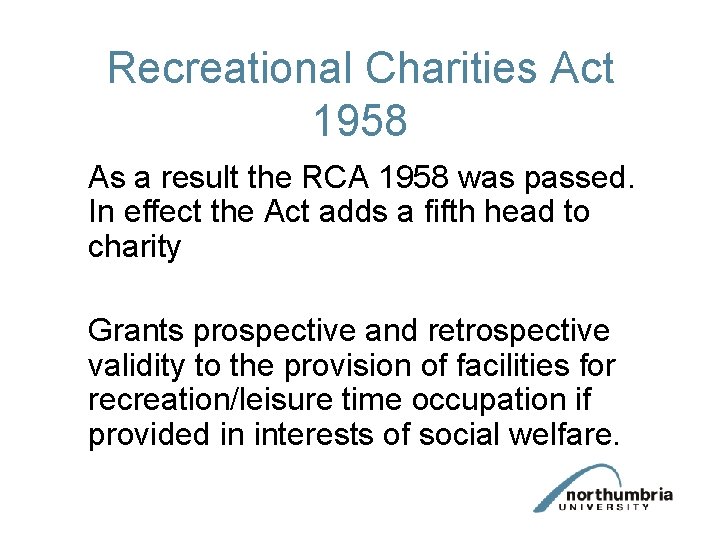 Recreational Charities Act 1958

As a result the RCA 1958 was passed. In effect the Act adds a fifth head to charity

Grants prospective and retrospective validity to the provision of facilities for recreation/leisure time occupation if provided in interests of social welfare.

northumbria
UNIVERSITY